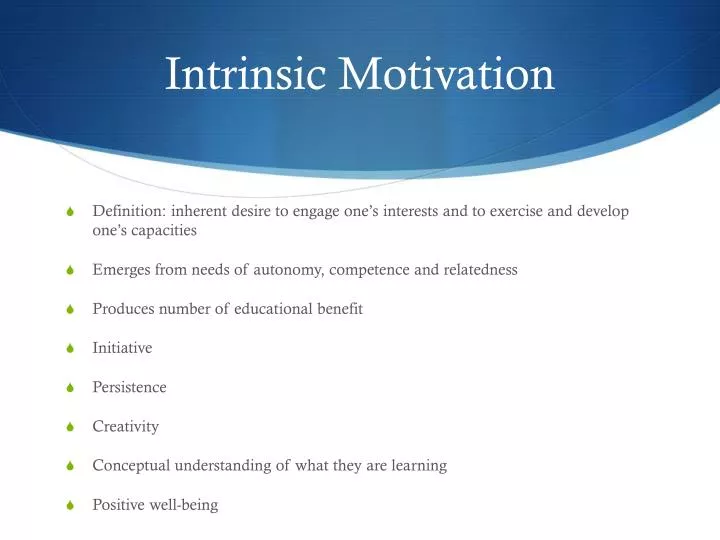 Intrinsic Motivation

Definition: inherent desire to engage one's interests and to exercise and develop one's capacities

Emerges from needs of autonomy, competence and relatedness

Produces number of educational benefit

Initiative

Persistence

Creativity

Conceptual understanding of what they are learning

Positive well-being